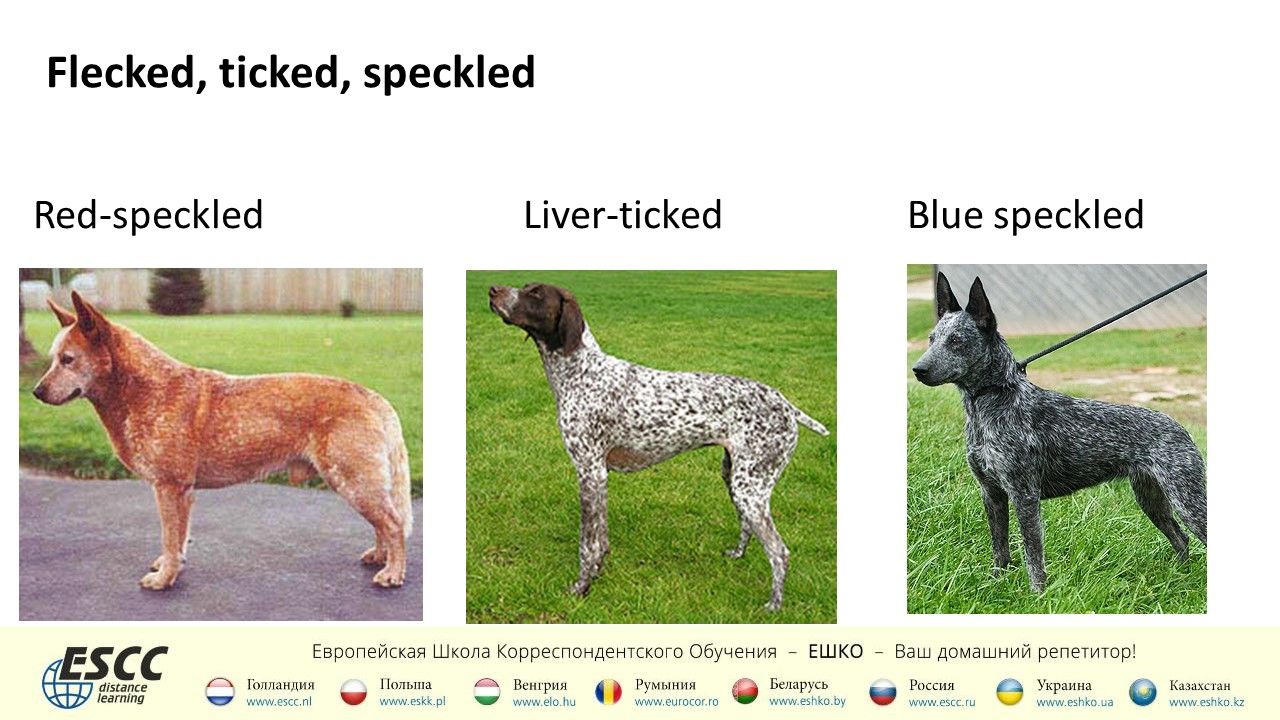 Flecked, ticked, speckled

Red-speckled

Liver-ticked

Blue speckled

ESCC distance learning

Европейская Школа Корреспондентского Обучения – ЕШКО – Ваш домашний репетитор!

Голландия www.escc.nl
Польша www.eskk.pl
Венгрия www.elo.hu
Румыния www.eurocor.ro
Беларусь www.eshko.by
Россия www.escc.ru
Украина www.eshko.ua
Казахстан www.eshko.kz